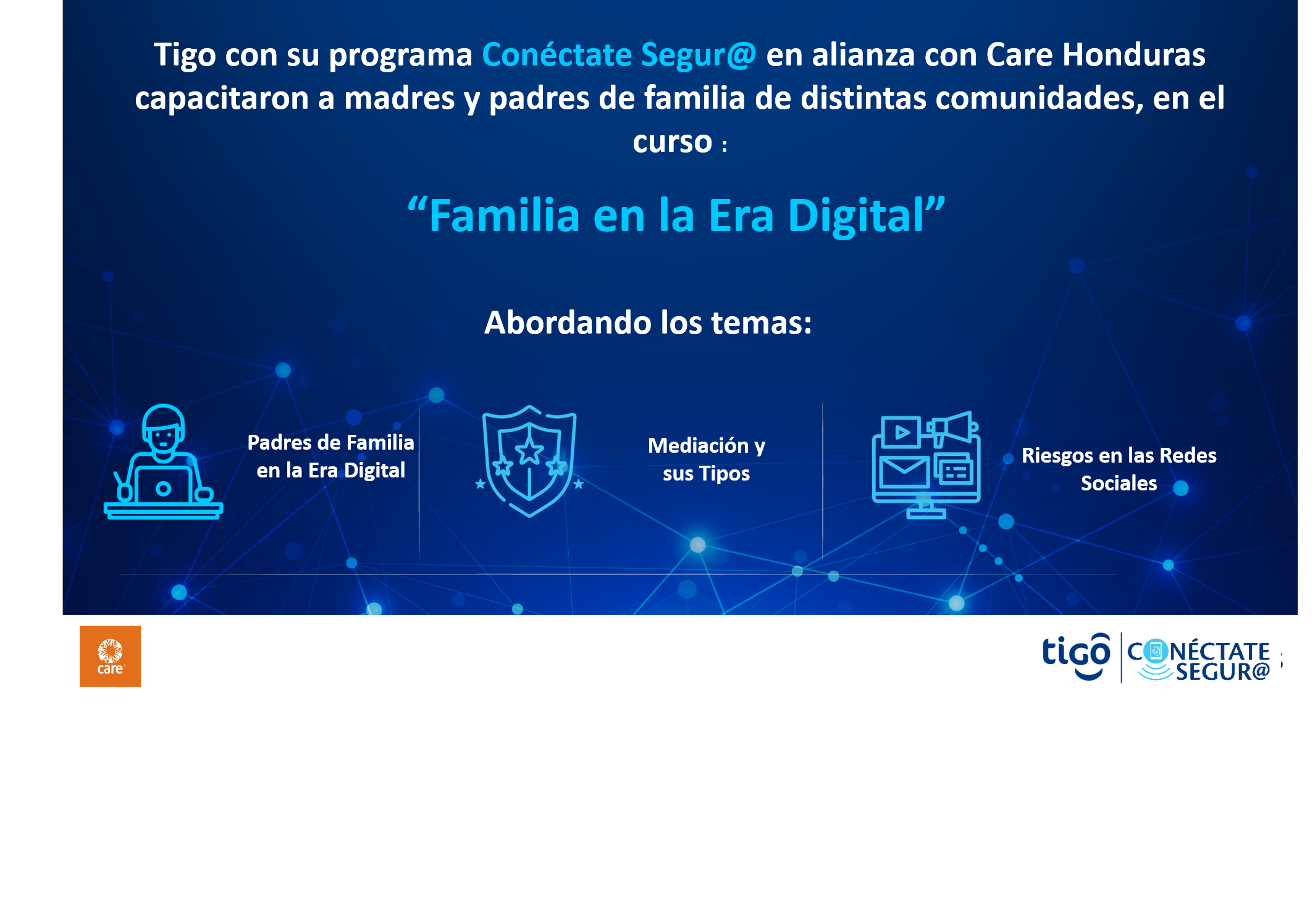 Tigo con su programa Conéctate Segur@ en alianza con Care Honduras capacitaron a madres y padres de familia de distintas comunidades, en el curso :

“Familia en la Era Digital”

Abordando los temas:

Padres de Familia en la Era Digital

Mediación y sus Tipos

Riesgos en las Redes Sociales

care

tigo CONÉCTATE SEGUR@